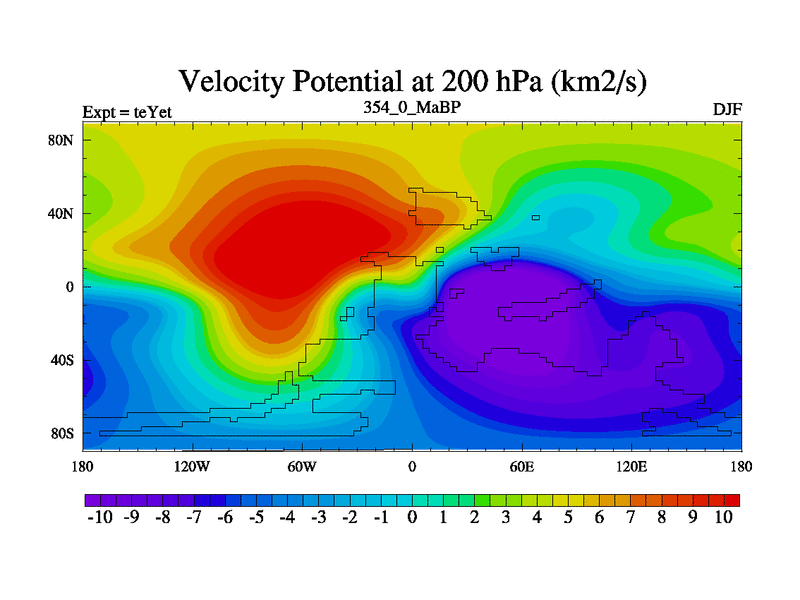 Velocity Potential at 200 hPa (km2/s)
Expt = teYet
354_0_MaBP
DJF

80N
40N
0
40S
80S

180
120W
60W
0
60E
120E
180

-10 -9 -8 -7 -6 -5 -4 -3 -2 -1 0 1 2 3 4 5 6 7 8 9 10